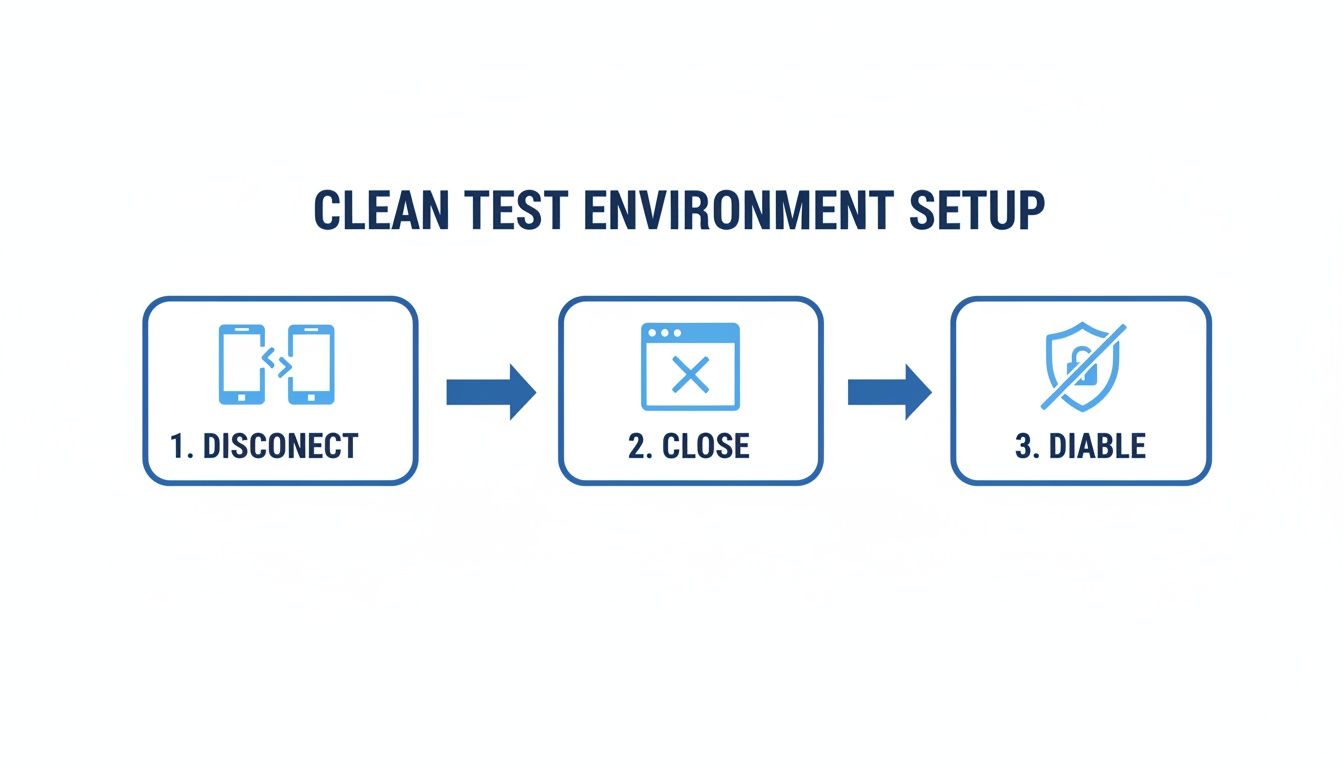 CLEAN TEST ENVIRONMENT SETUP

1. DISCONECT

2. CLOSE

3. DIABLE